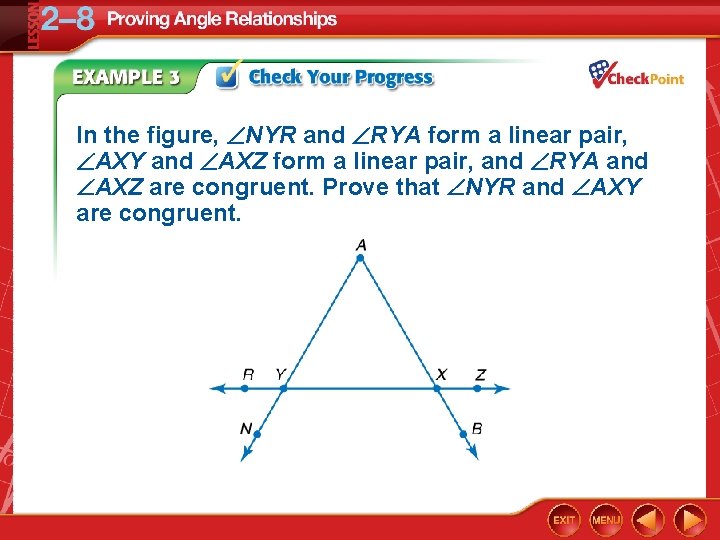 LESSON 2–8 Proving Angle Relationships

EXAMPLE 3 Check Your Progress

CheckPoint

In the figure, $\angle NYR$ and $\angle RYA$ form a linear pair, $\angle AXY$ and $\angle AXZ$ form a linear pair, and $\angle RYA$ and $\angle AXZ$ are congruent. Prove that $\angle NYR$ and $\angle AXY$ are congruent.

A
R Y X Z
N B

EXIT MENU